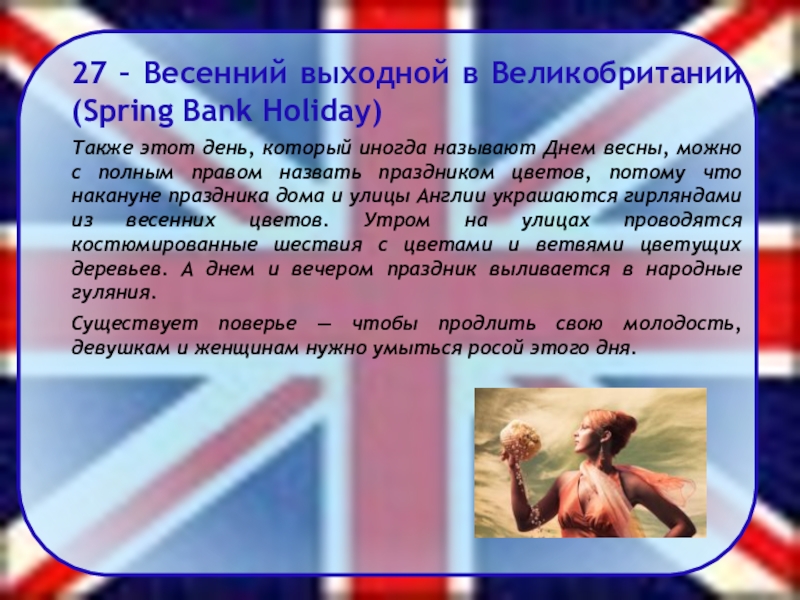 27 – Весенний выходной в Великобритании (Spring Bank Holiday)

Также этот день, который иногда называют Днем весны, можно с полным правом назвать праздником цветов, потому что накануне праздника дома и улицы Англии украшаются гирляндами из весенних цветов. Утром на улицах проводятся костюмированные шествия с цветами и ветвями цветущих деревьев. А днем и вечером праздник выливается в народные гуляния.

Существует поверье — чтобы продлить свою молодость, девушкам и женщинам нужно умыться росой этого дня.